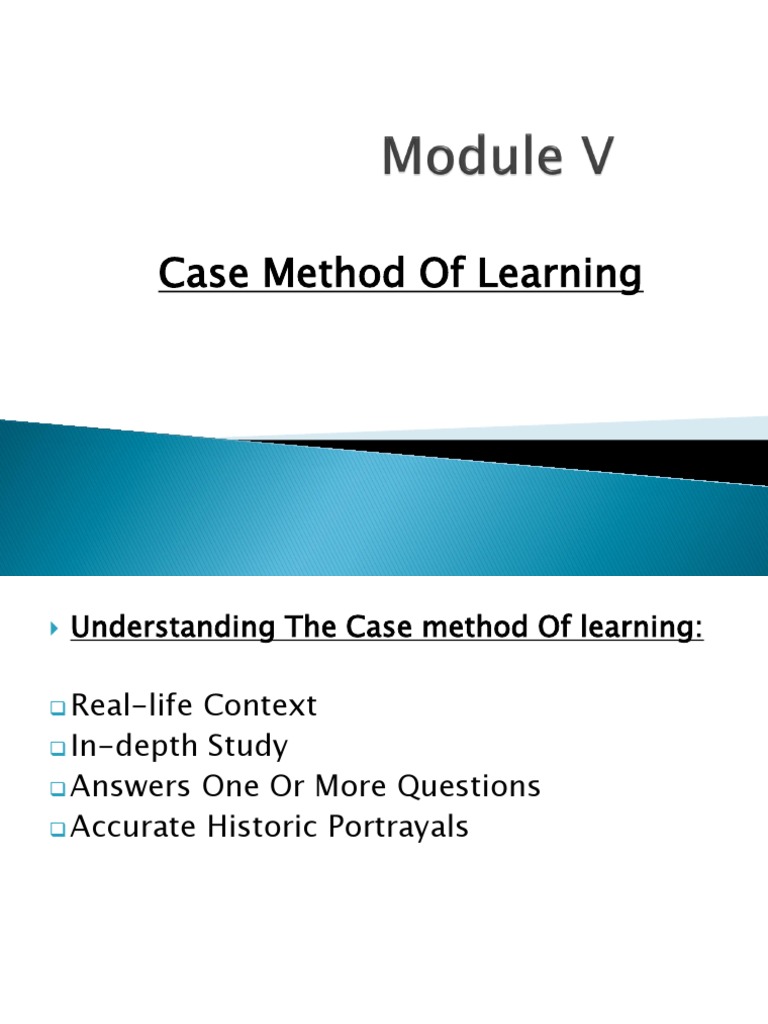 Module V

Case Method Of Learning

Understanding The Case method Of learning:

Real-life Context
In-depth Study
Answers One Or More Questions
Accurate Historic Portrayals